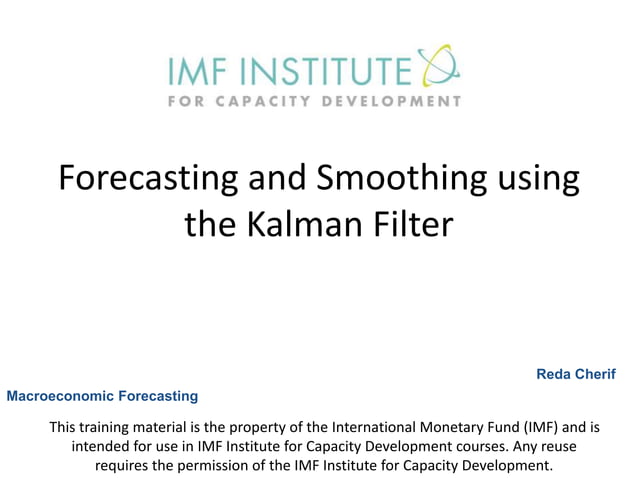 IMF INSTITUTE
FOR CAPACITY DEVELOPMENT

Forecasting and Smoothing using the Kalman Filter

Reda Cherif

Macroeconomic Forecasting

This training material is the property of the International Monetary Fund (IMF) and is intended for use in IMF Institute for Capacity Development courses. Any reuse requires the permission of the IMF Institute for Capacity Development.